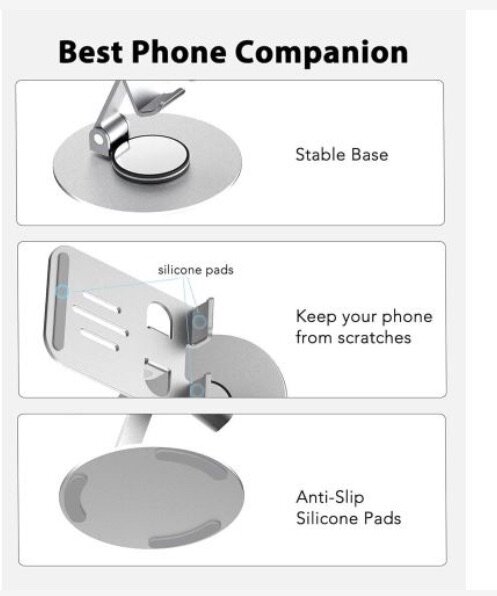 Best Phone Companion

Stable Base

silicone pads

Keep your phone from scratches

Anti-Slip Silicone Pads